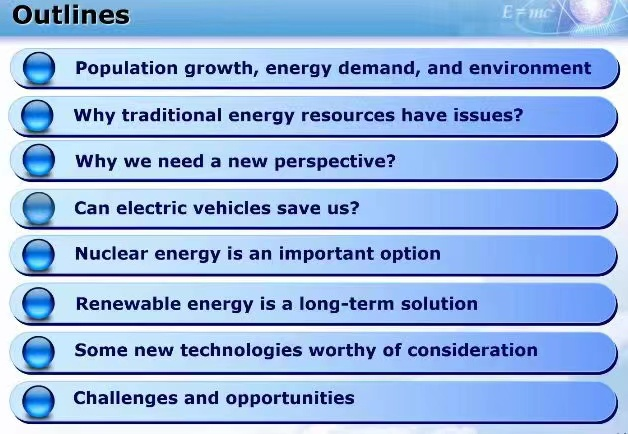 Outlines

$E=mc^2$

Population growth, energy demand, and environment

Why traditional energy resources have issues?

Why we need a new perspective?

Can electric vehicles save us?

Nuclear energy is an important option

Renewable energy is a long-term solution

Some new technologies worthy of consideration

Challenges and opportunities